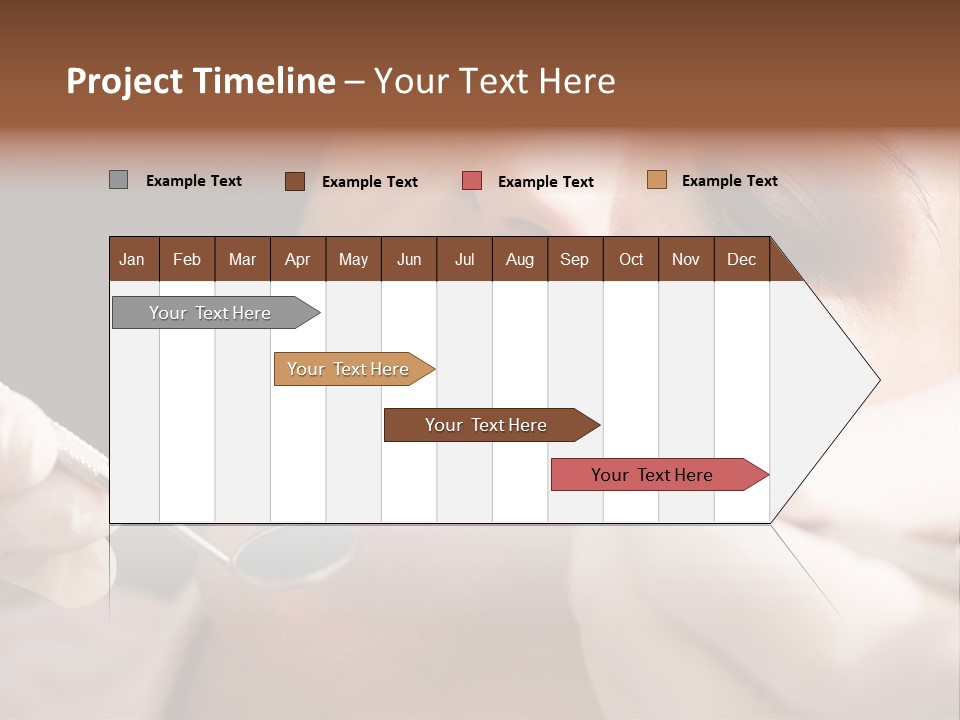 Project Timeline – Your Text Here

Example Text
Example Text
Example Text
Example Text

| Jan | Feb | Mar | Apr | May | Jun | Jul | Aug | Sep | Oct | Nov | Dec |
|---|---|---|---|---|---|---|---|---|---|---|---|

Your Text Here
Your Text Here
Your Text Here
Your Text Here